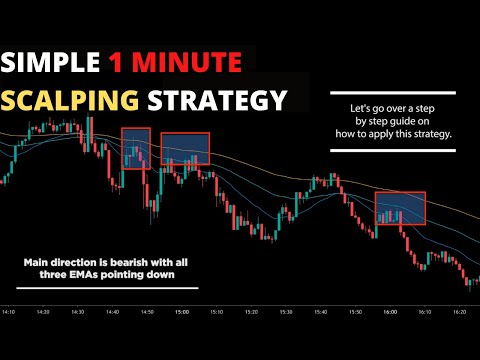 SIMPLE 1 MINUTE
SCALPING STRATEGY

Let's go over a step by step guide on how to apply this strategy.

Main direction is bearish with all three EMAs pointing down

14:10 14:20 14:30 14:40 14:50 15:00 15:10 15:20 15:30 15:40 15:50 16:00 16:10 16:20